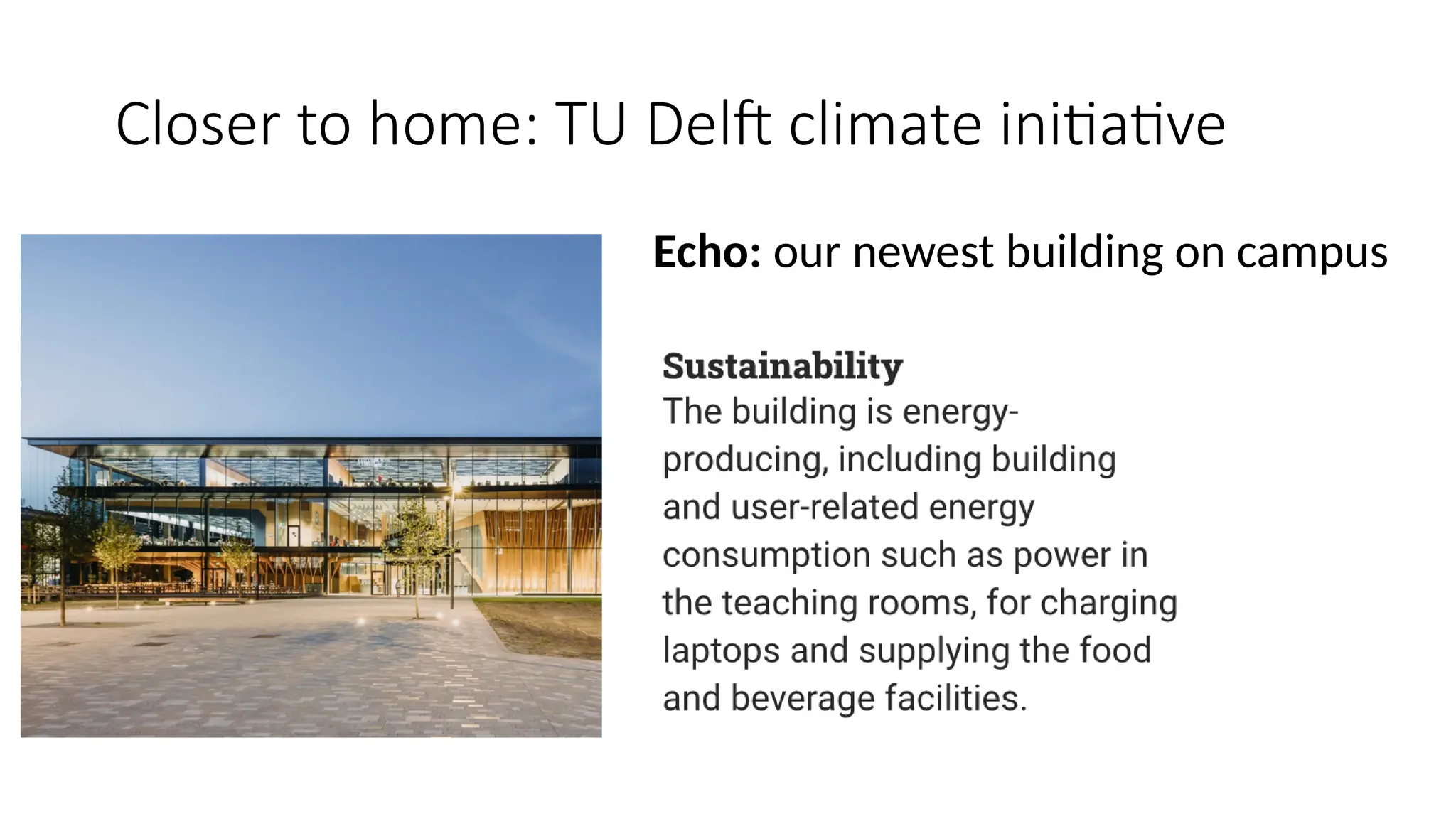 Closer to home: TU Delft climate initiative

Echo: our newest building on campus

Sustainability
The building is energy-producing, including building and user-related energy consumption such as power in the teaching rooms, for charging laptops and supplying the food and beverage facilities.